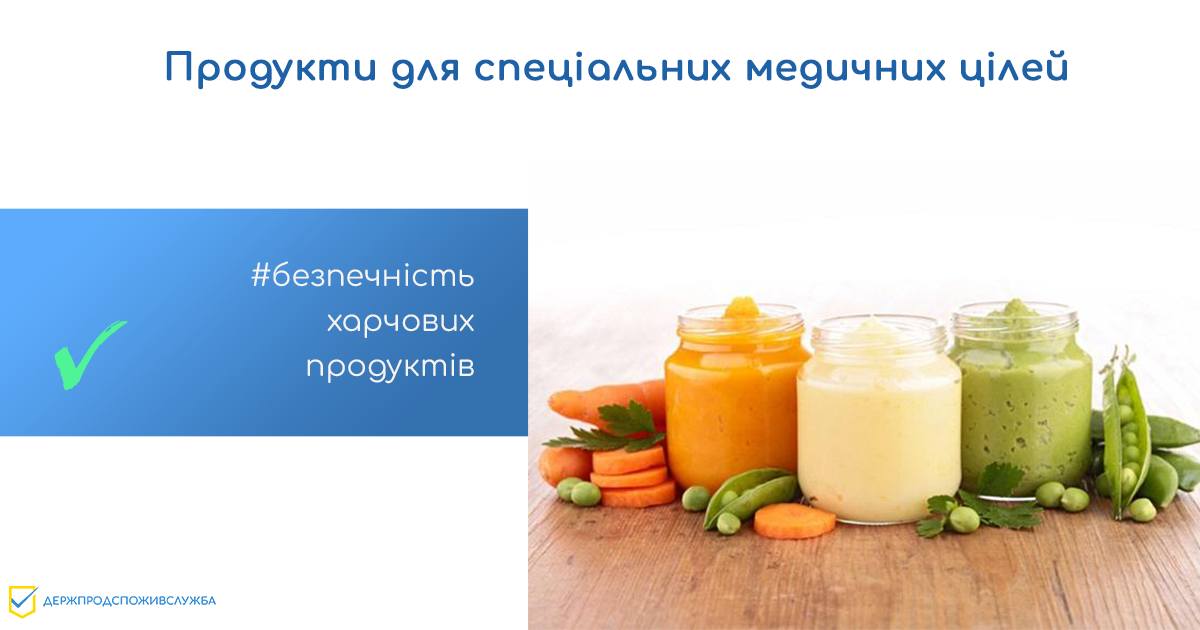 Продукти для спеціальних медичних цілей

#безпечність харчових продуктів

ДЕРЖПРОДСПОЖИВСЛУЖБА